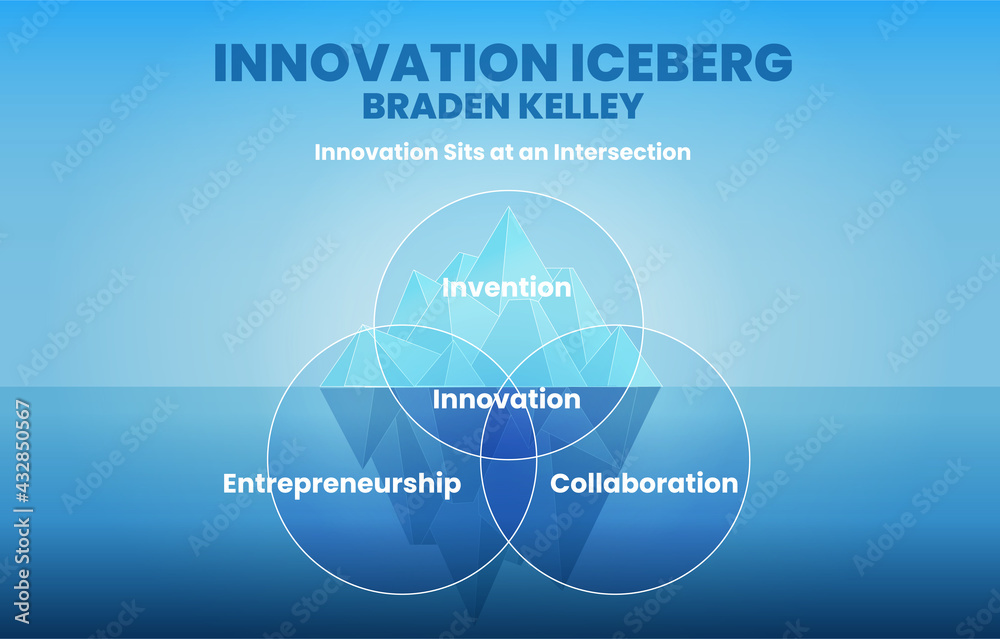 INNOVATION ICEBERG
BRADEN KELLEY

Innovation Sits at an Intersection

Invention

Innovation

Entrepreneurship

Collaboration

Adobe Stock | #432850567